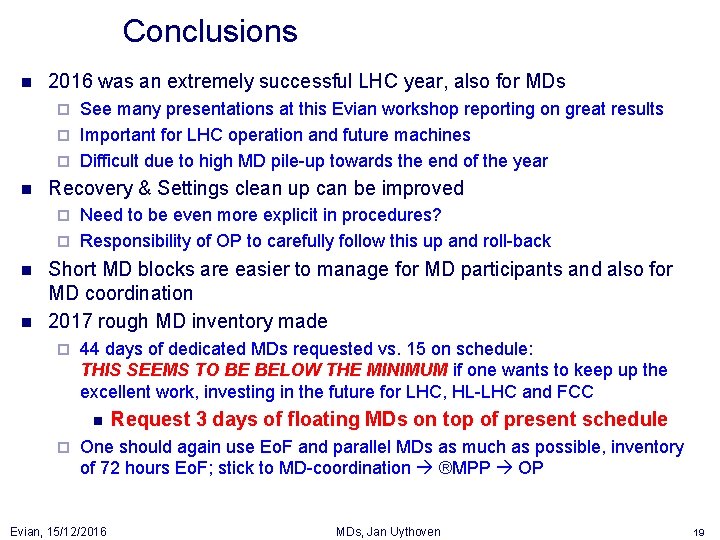 Conclusions

- 2016 was an extremely successful LHC year, also for MDs
  - See many presentations at this Evian workshop reporting on great results
  - Important for LHC operation and future machines
  - Difficult due to high MD pile-up towards the end of the year
- Recovery & Settings clean up can be improved
  - Need to be even more explicit in procedures?
  - Responsibility of OP to carefully follow this up and roll-back
- Short MD blocks are easier to manage for MD participants and also for MD coordination
- 2017 rough MD inventory made
  - 44 days of dedicated MDs requested vs. 15 on schedule: THIS SEEMS TO BE BELOW THE MINIMUM if one wants to keep up the excellent work, investing in the future for LHC, HL-LHC and FCC
    - Request 3 days of floating MDs on top of present schedule
  - One should again use EoF and parallel MDs as much as possible, inventory of 72 hours EoF; stick to MD-coordination → ®MPP → OP

Evian, 15/12/2016 MDs, Jan Uythoven 19